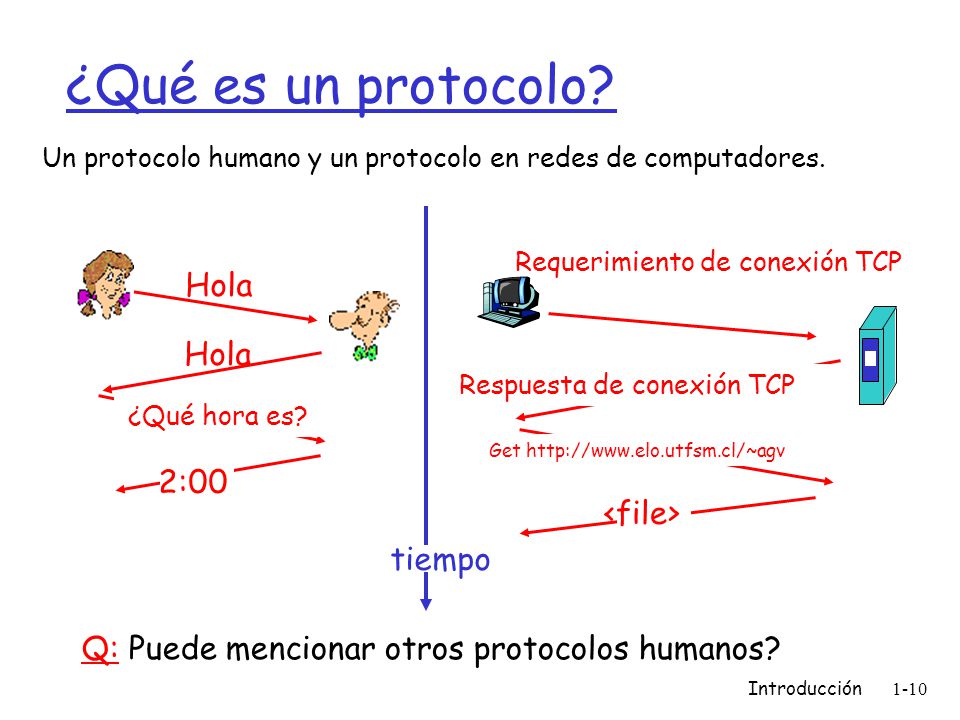 ¿Qué es un protocolo?

Un protocolo humano y un protocolo en redes de computadores.

Hola

Hola

¿Qué hora es?

2:00

Requerimiento de conexión TCP

Respuesta de conexión TCP

Get http://www.elo.utfsm.cl/~agv

<file>

tiempo

Q: Puede mencionar otros protocolos humanos?

Introducción 1-10